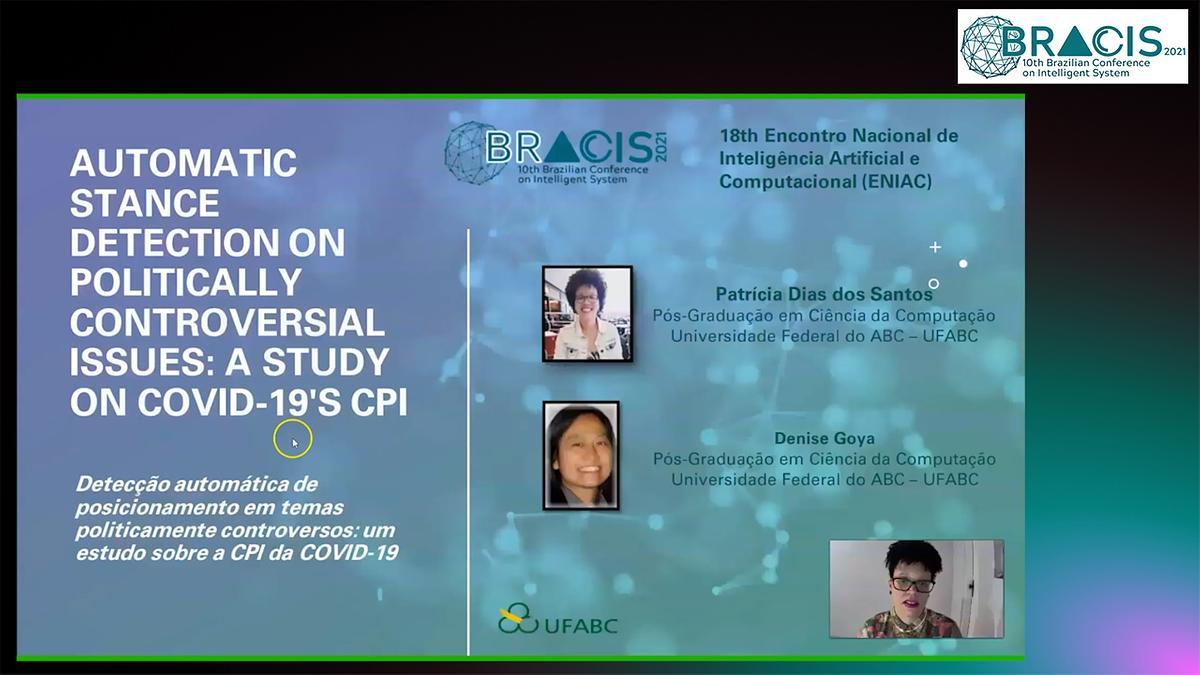 BRACIS 2021
10th Brazilian Conference on Intelligent System

AUTOMATIC STANCE DETECTION ON POLITICALLY CONTROVERSIAL ISSUES: A STUDY ON COVID-19'S CPI

Detecção automática de posicionamento em temas politicamente controversos: um estudo sobre a CPI da COVID-19

BRACIS 2021
10th Brazilian Conference on Intelligent System

18th Encontro Nacional de Inteligência Artificial e Computacional (ENIAC)

Patrícia Dias dos Santos
Pós-Graduação em Ciência da Computação
Universidade Federal do ABC – UFABC

Denise Goya
Pós-Graduação em Ciência da Computação
Universidade Federal do ABC – UFABC

UFABC